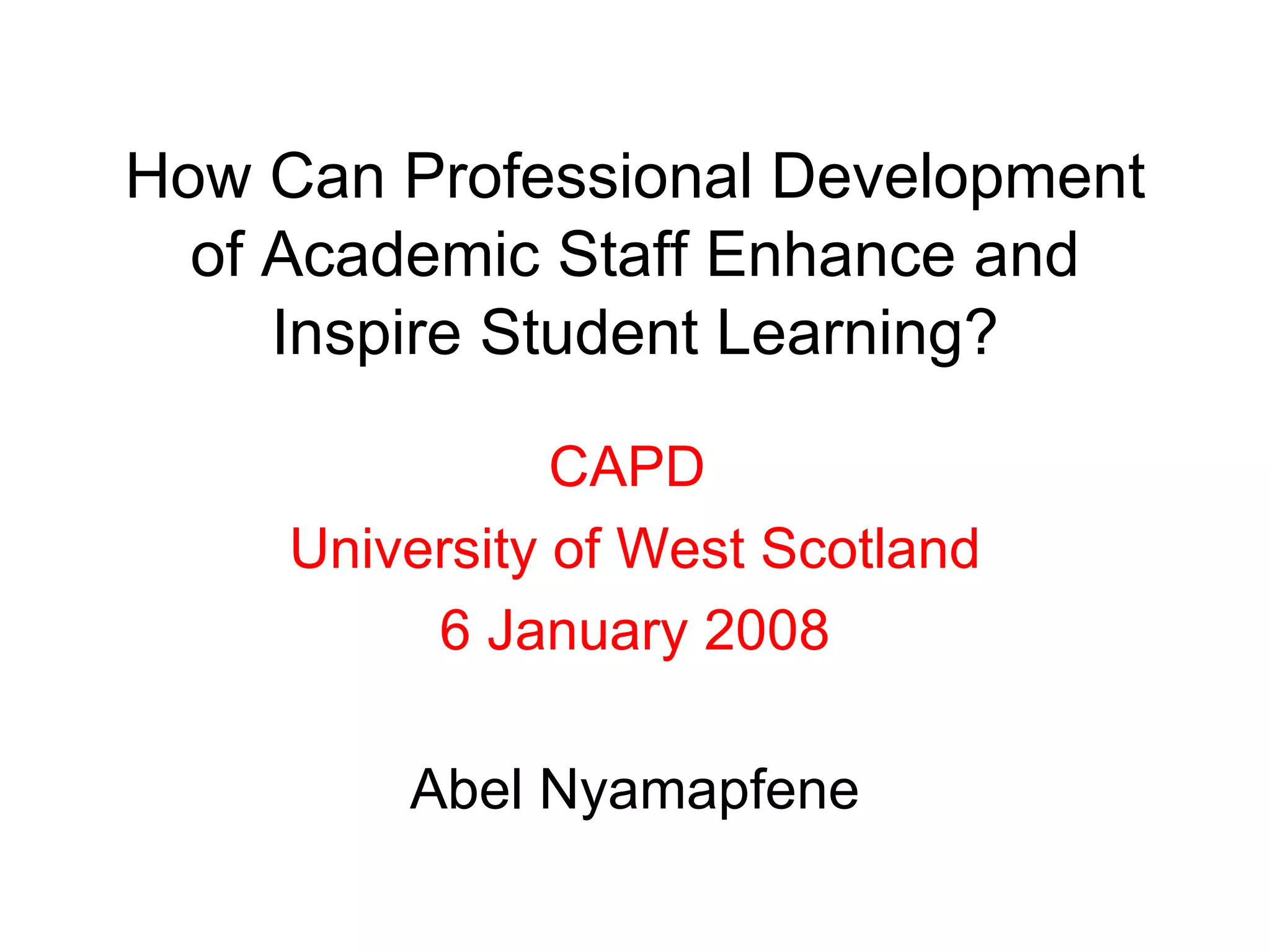 How Can Professional Development of Academic Staff Enhance and Inspire Student Learning?

CAPD
University of West Scotland
6 January 2008

Abel Nyamapfene